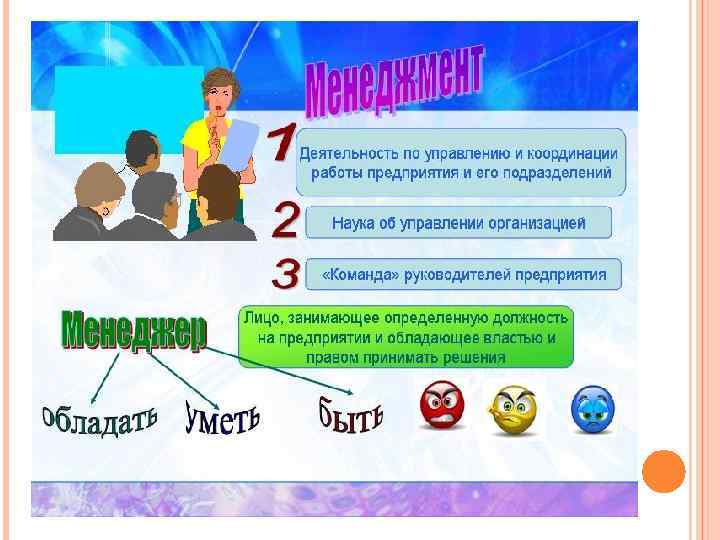 Менеджмент

1 Деятельность по управлению и координации работы предприятия и его подразделений

2 Наука об управлении организацией

3 «Команда» руководителей предприятия

Менеджер

Лицо, занимающее определенную должность на предприятии и обладающее властью и правом принимать решения

обладать

уметь

быть